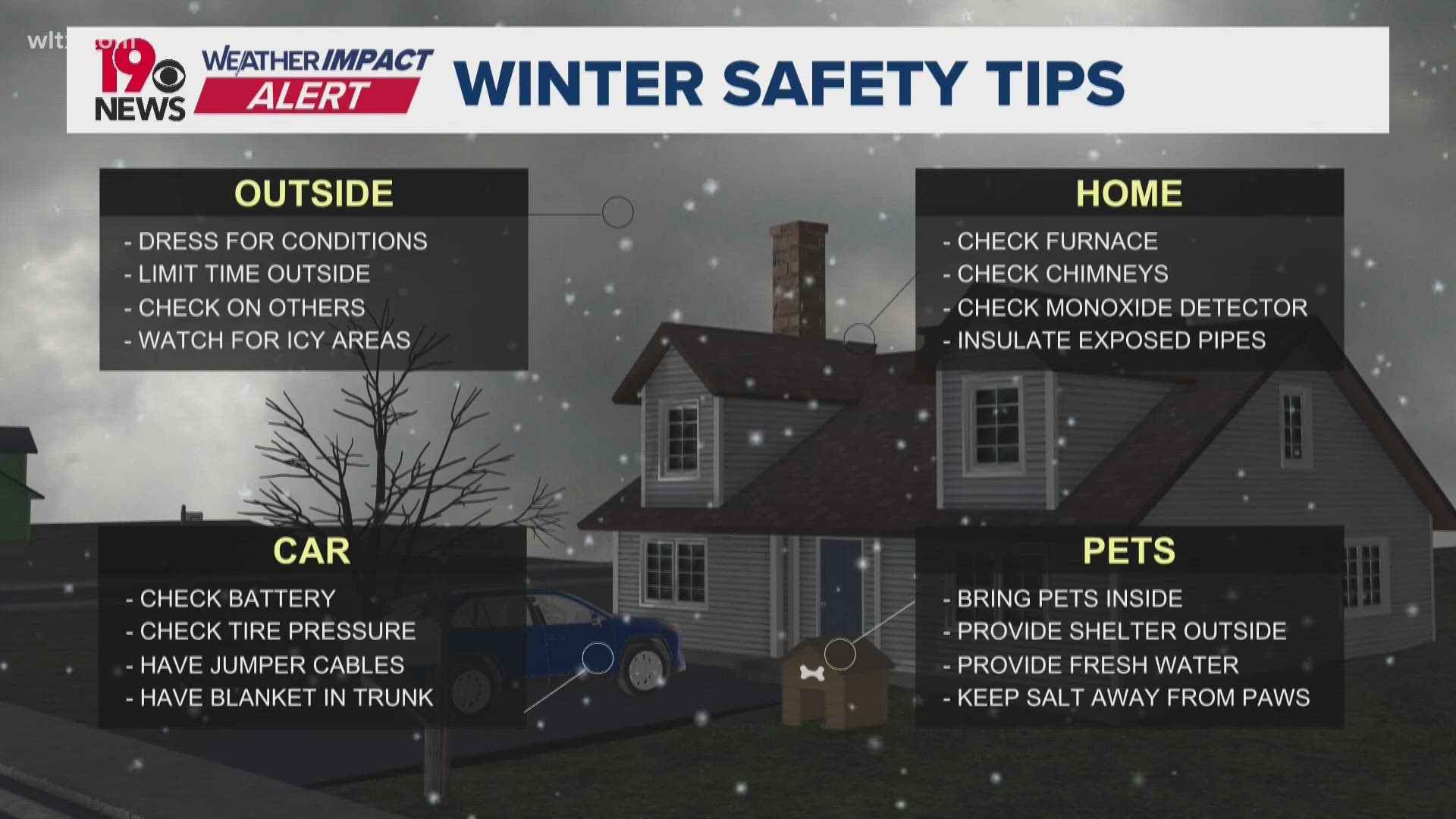 wltx.com

19 NEWS

WEATHER IMPACT ALERT

WINTER SAFETY TIPS

OUTSIDE

- DRESS FOR CONDITIONS
- LIMIT TIME OUTSIDE
- CHECK ON OTHERS
- WATCH FOR ICY AREAS

HOME

- CHECK FURNACE
- CHECK CHIMNEYS
- CHECK MONOXIDE DETECTOR
- INSULATE EXPOSED PIPES

CAR

- CHECK BATTERY
- CHECK TIRE PRESSURE
- HAVE JUMPER CABLES
- HAVE BLANKET IN TRUNK

PETS

- BRING PETS INSIDE
- PROVIDE SHELTER OUTSIDE
- PROVIDE FRESH WATER
- KEEP SALT AWAY FROM PAWS